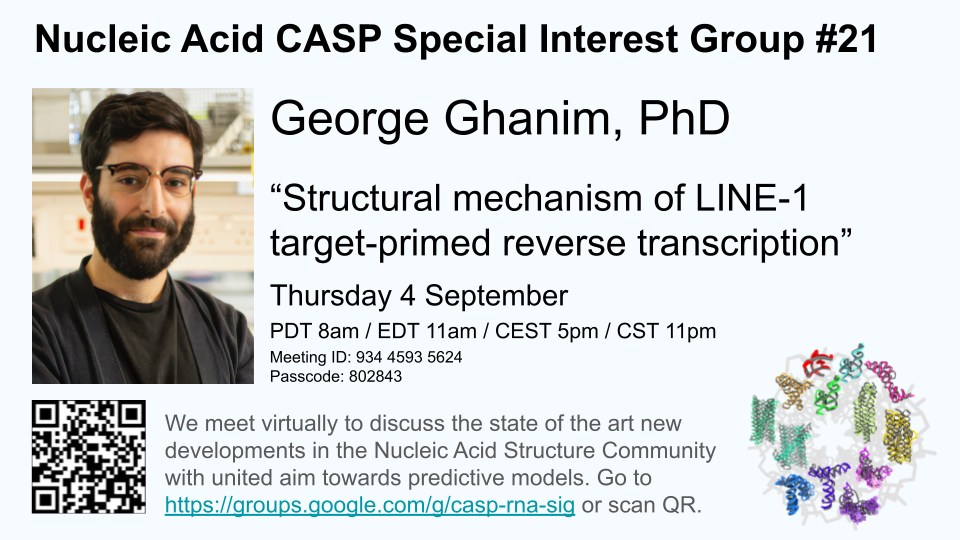 Nucleic Acid CASP Special Interest Group #21

George Ghanim, PhD

“Structural mechanism of LINE-1 target-primed reverse transcription”

Thursday 4 September

PDT 8am / EDT 11am / CEST 5pm / CST 11pm

Meeting ID: 934 4593 5624
Passcode: 802843

We meet virtually to discuss the state of the art new developments in the Nucleic Acid Structure Community with united aim towards predictive models. Go to https://groups.google.com/g/casp-rna-sig or scan QR.